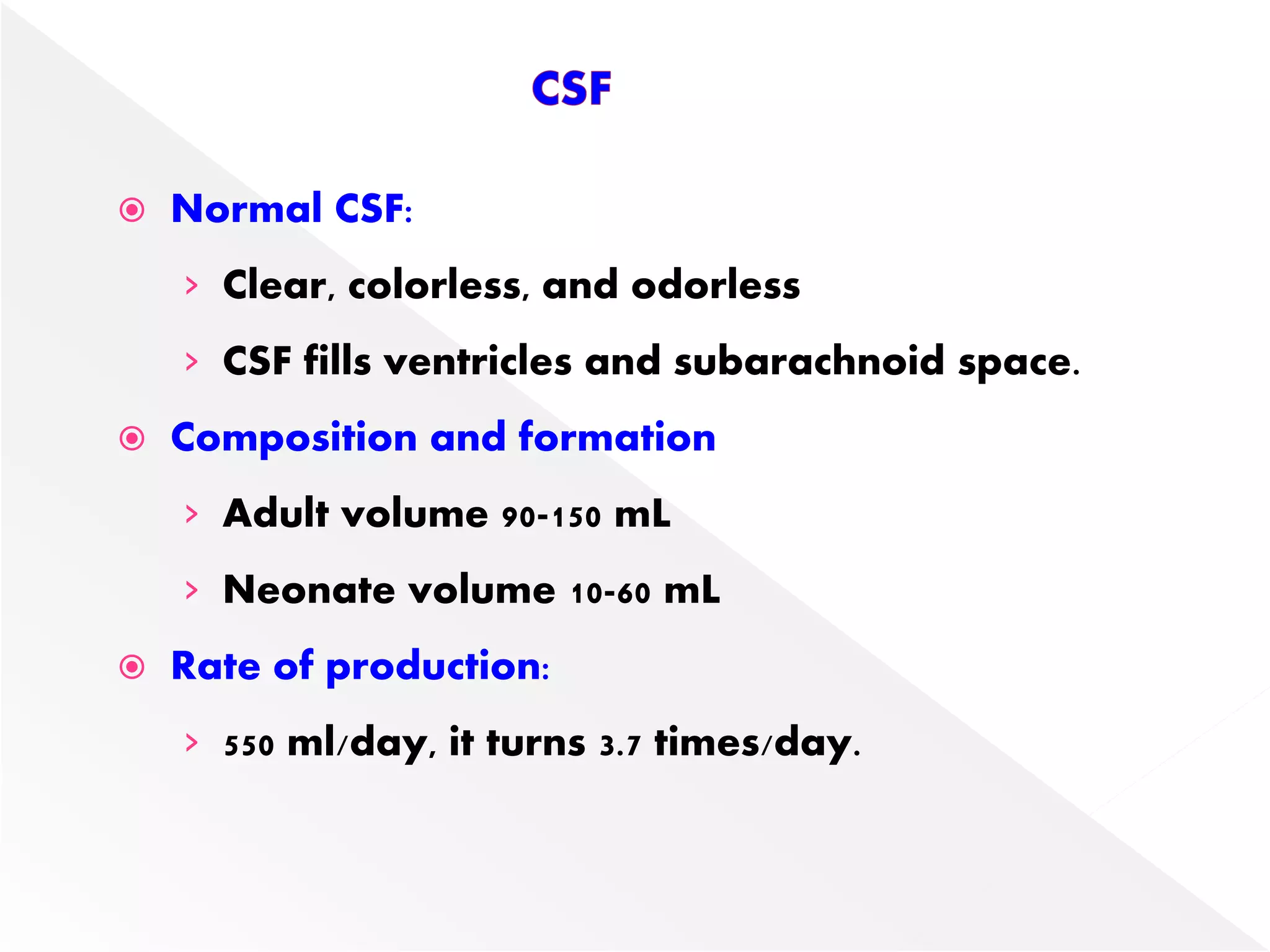 CSF

Normal CSF:

Clear, colorless, and odorless

CSF fills ventricles and subarachnoid space.

Composition and formation

Adult volume 90-150 mL

Neonate volume 10-60 mL

Rate of production:

550 ml/day, it turns 3.7 times/day.